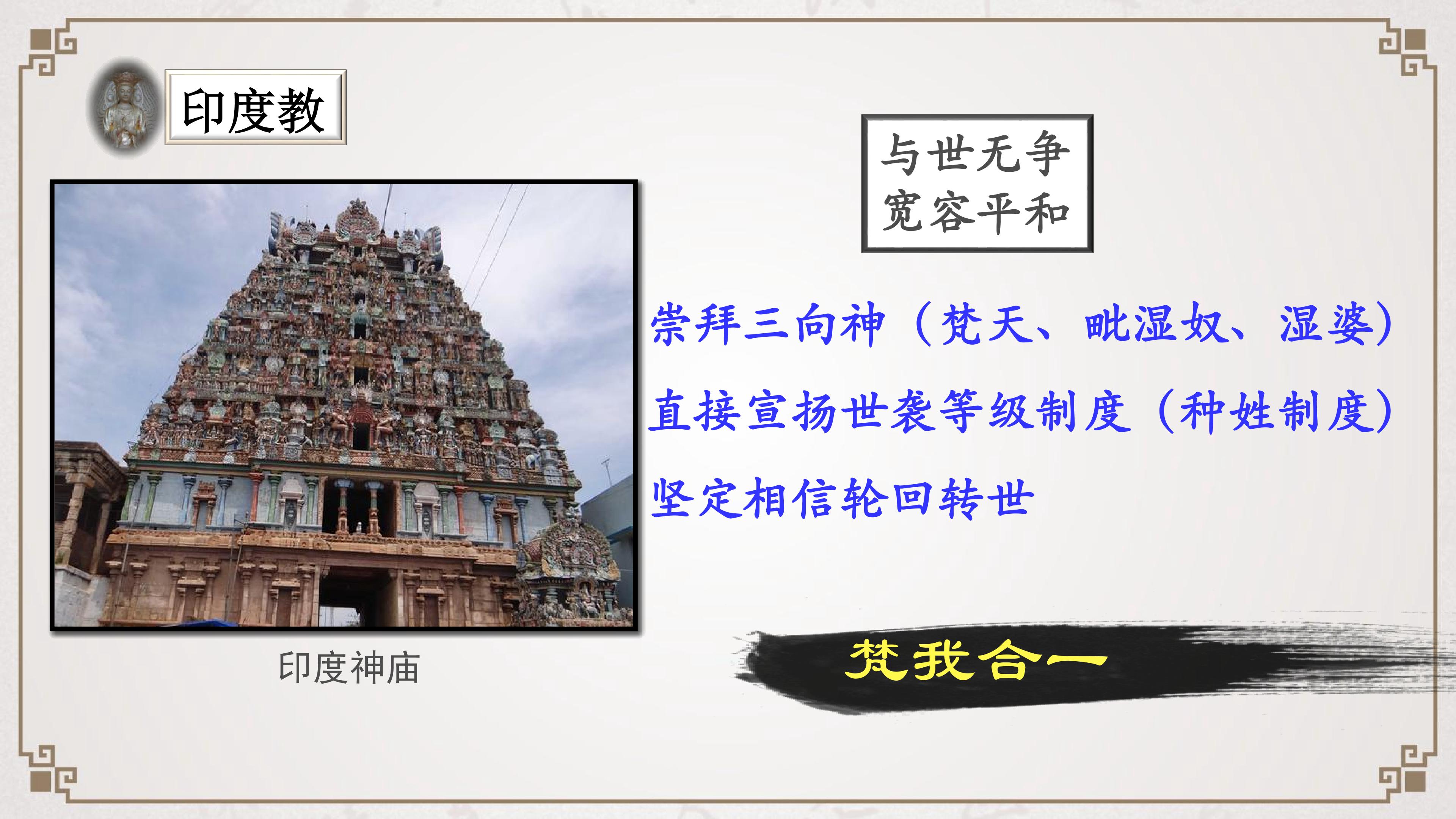 印度教

与世无争
宽容平和

崇拜三向神（梵天、毗湿奴、湿婆）

直接宣扬世袭等级制度（种姓制度）

坚定相信轮回转世

印度神庙

梵我合一